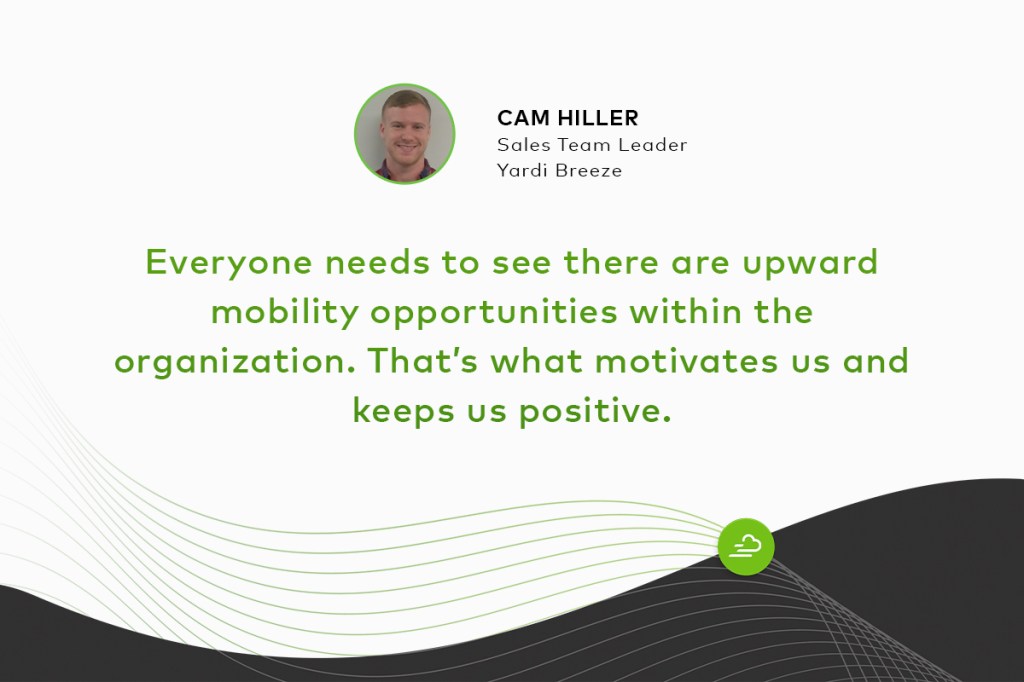 CAM HILLER
Sales Team Leader
Yardi Breeze

Everyone needs to see there are upward mobility opportunities within the organization. That's what motivates us and keeps us positive.